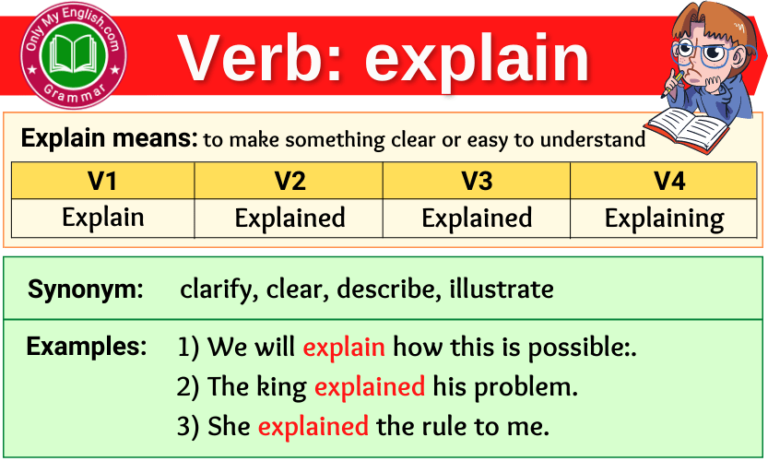 Only My English.com
Grammar

Verb: explain

Explain means: to make something clear or easy to understand

| V1 | V2 | V3 | V4 |
|---|---|---|---|
| Explain | Explained | Explained | Explaining |

Synonym: clarify, clear, describe, illustrate

Examples: 1) We will explain how this is possible:.
2) The king explained his problem.
3) She explained the rule to me.